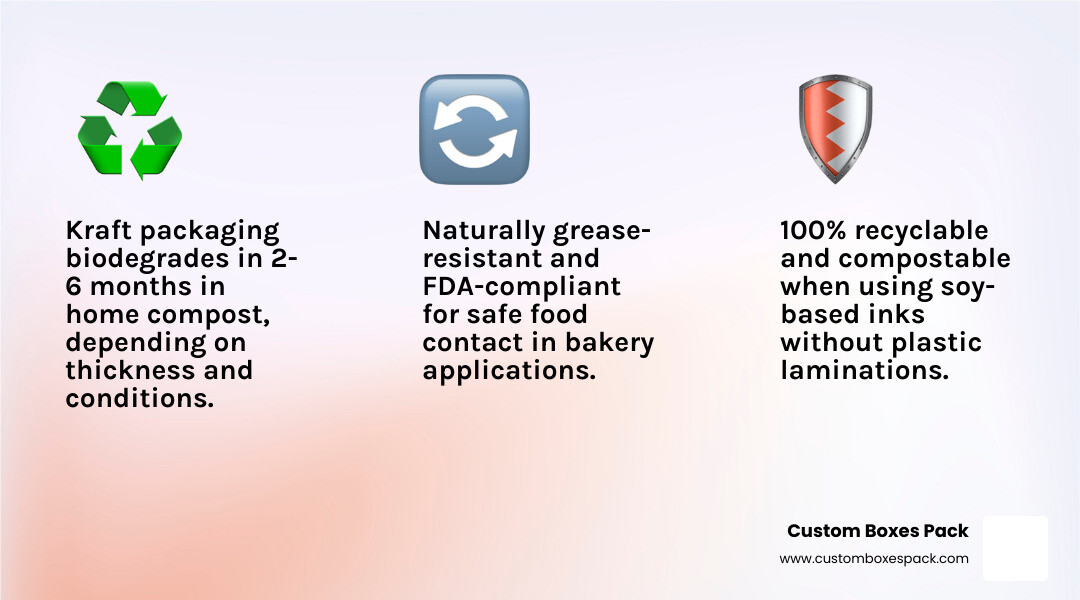 Kraft packaging biodegrades in 2-6 months in home compost, depending on thickness and conditions.

Naturally grease-resistant and FDA-compliant for safe food contact in bakery applications.

100% recyclable and compostable when using soy-based inks without plastic laminations.

Custom Boxes Pack
www.customboxespack.com